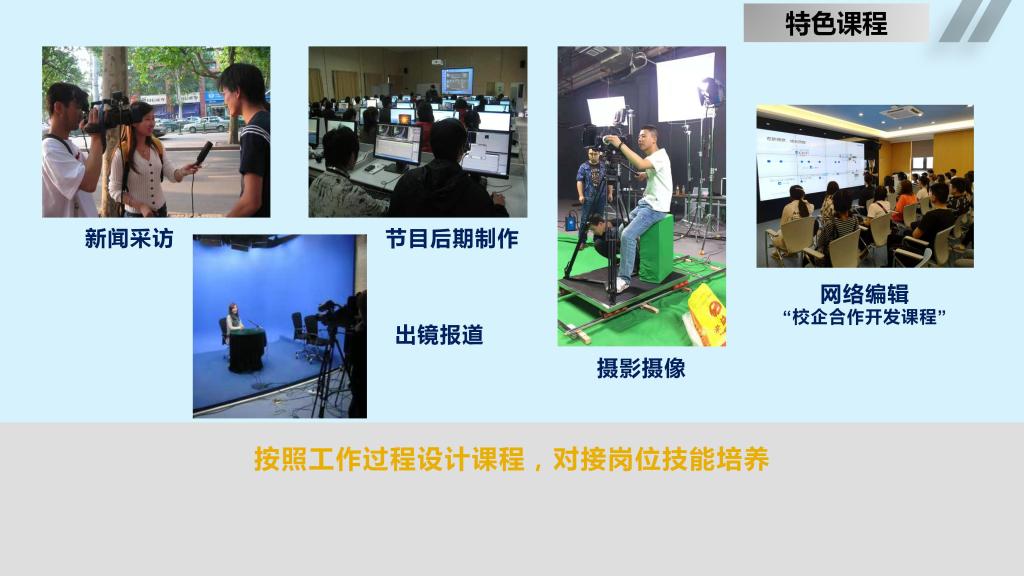 特色课程

新闻采访

节目后期制作

出镜报道

摄影摄像

网络编辑
“校企合作开发课程”

按照工作过程设计课程，对接岗位技能培养